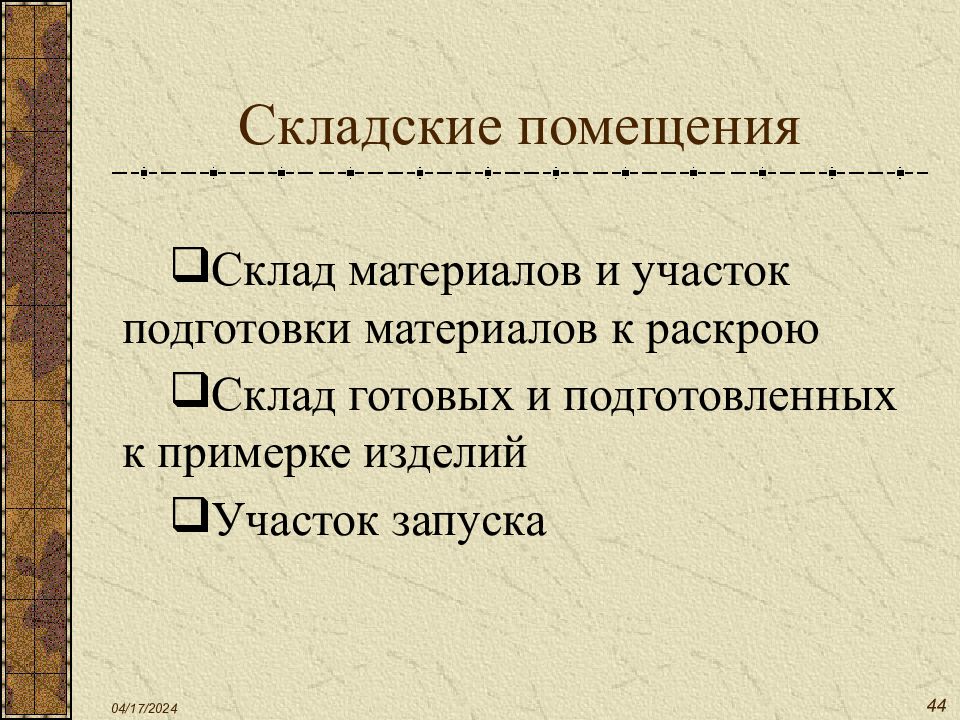 Складские помещения

❑Склад материалов и участок подготовки материалов к раскрою

❑Склад готовых и подготовленных к примерке изделий

❑Участок запуска

04/17/2024

44